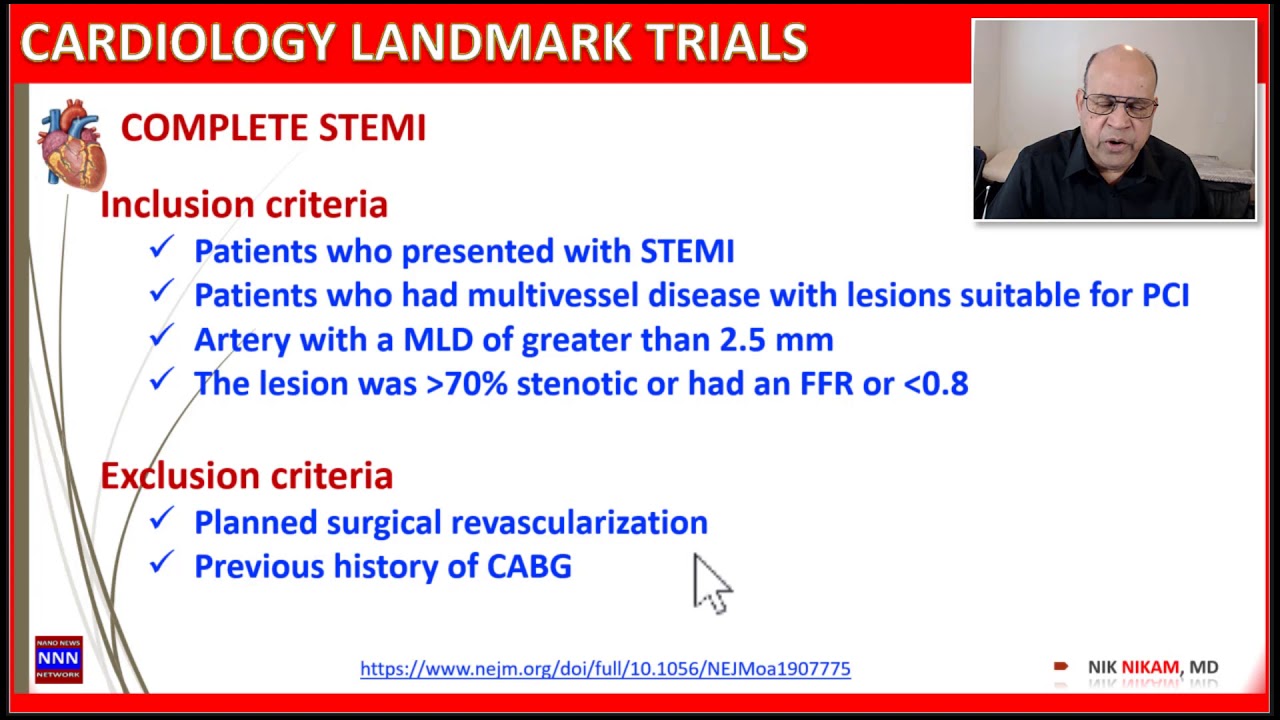 CARDIOLOGY LANDMARK TRIALS

COMPLETE STEMI

Inclusion criteria

✓ Patients who presented with STEMI
✓ Patients who had multivessel disease with lesions suitable for PCI
✓ Artery with a MLD of greater than 2.5 mm
✓ The lesion was >70% stenotic or had an FFR or <0.8

Exclusion criteria

✓ Planned surgical revascularization
✓ Previous history of CABG

NANO NEWS NNN NETWORK

https://www.nejm.org/doi/full/10.1056/NEJMoa1907775

NIK NIKAM, MD